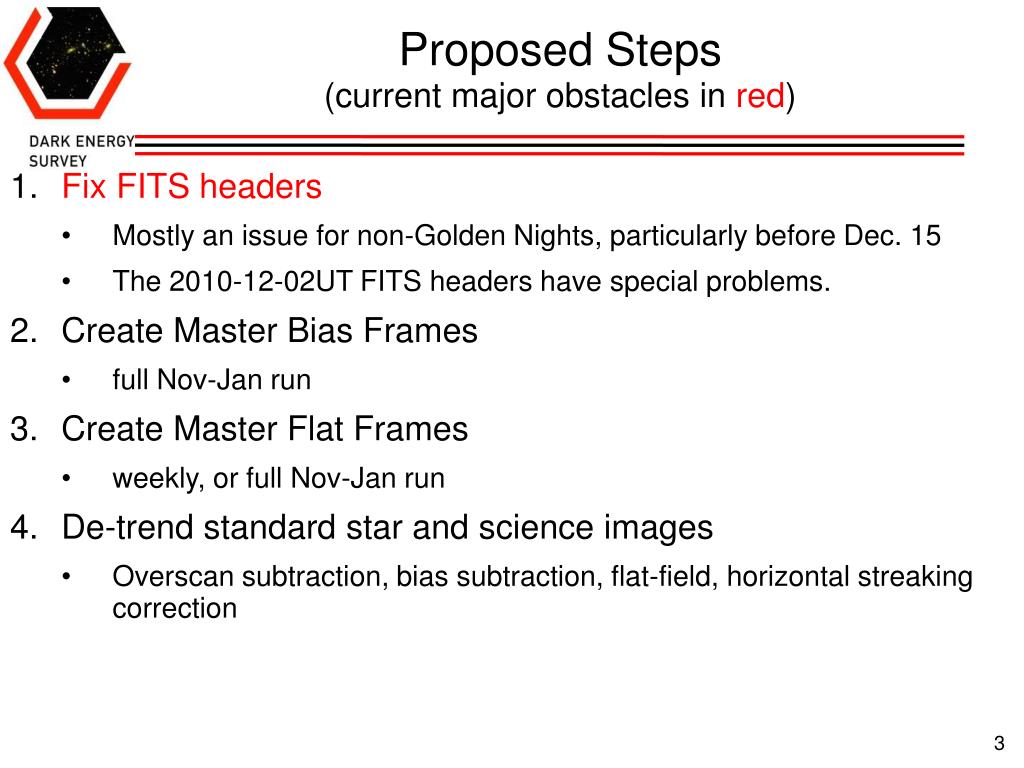 DARK ENERGY SURVEY

Proposed Steps
(current major obstacles in red)

1. Fix FITS headers
• Mostly an issue for non-Golden Nights, particularly before Dec. 15
• The 2010-12-02UT FITS headers have special problems.

2. Create Master Bias Frames
• full Nov-Jan run

3. Create Master Flat Frames
• weekly, or full Nov-Jan run

4. De-trend standard star and science images
• Overscan subtraction, bias subtraction, flat-field, horizontal streaking correction

3